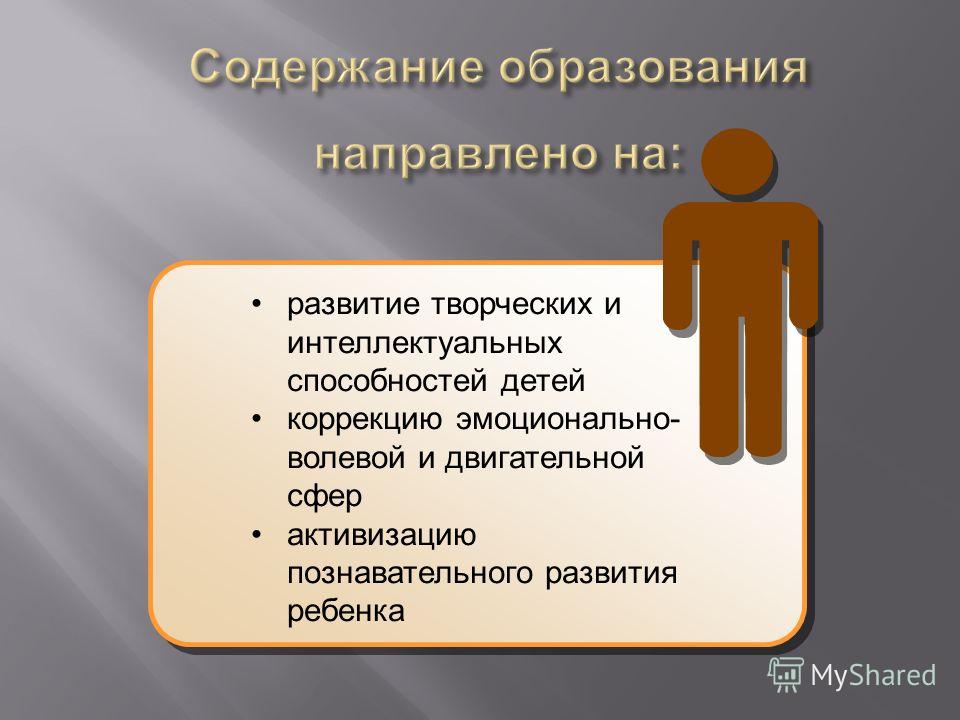 Содержание образования направлено на:

• развитие творческих и интеллектуальных способностей детей
• коррекцию эмоционально-волевой и двигательной сфер
• активизацию познавательного развития ребенка

MyShared